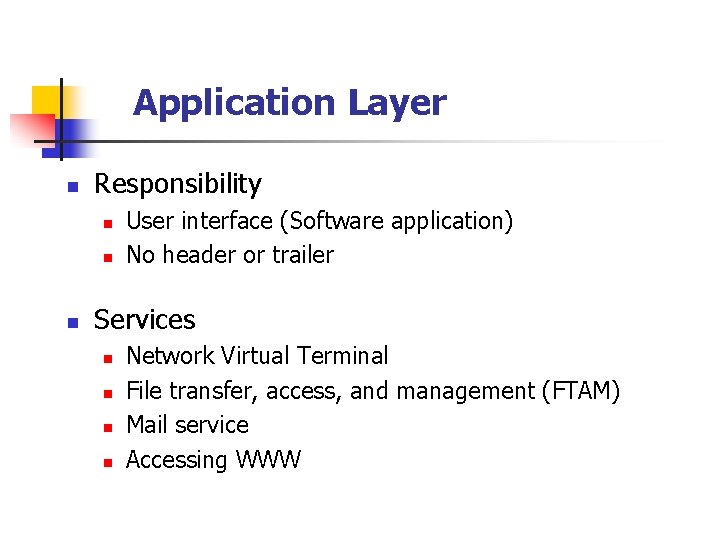 Application Layer

- Responsibility
  - User interface (Software application)
  - No header or trailer

- Services
  - Network Virtual Terminal
  - File transfer, access, and management (FTAM)
  - Mail service
  - Accessing WWW